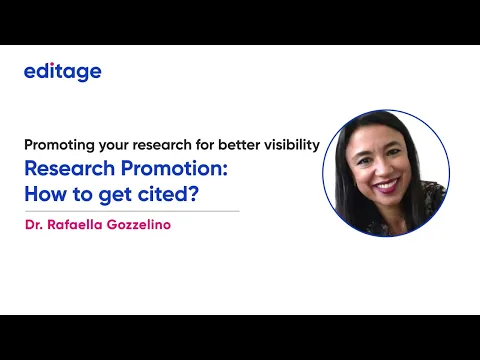 editage

Promoting your research for better visibility

Research Promotion: How to get cited?

Dr. Rafaella Gozzelino